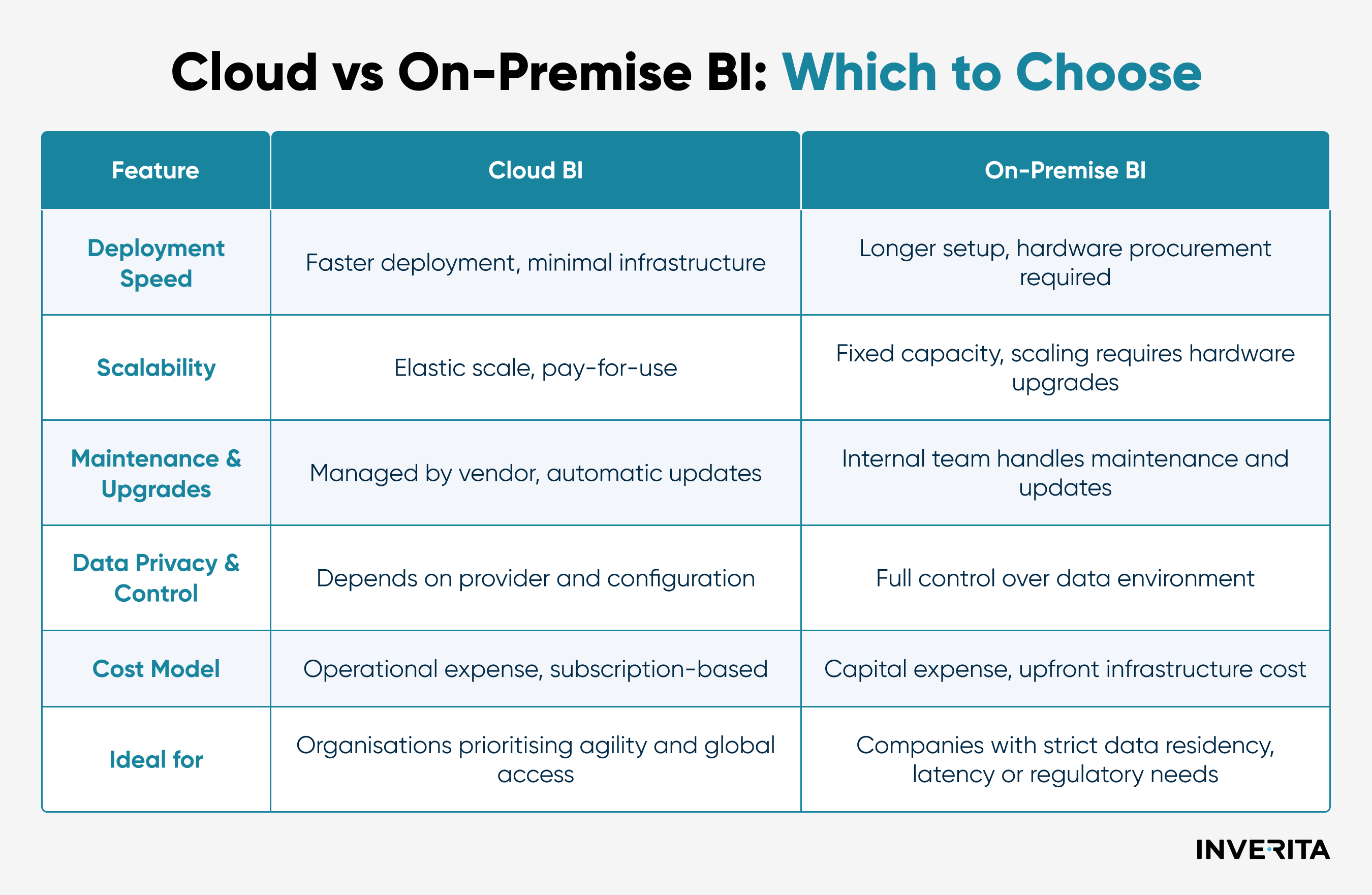 Cloud vs On-Premise BI: Which to Choose

| Feature | Cloud BI | On-Premise BI |
|---|---|---|
| Deployment Speed | Faster deployment, minimal infrastructure | Longer setup, hardware procurement required |
| Scalability | Elastic scale, pay-for-use | Fixed capacity, scaling requires hardware upgrades |
| Maintenance & Upgrades | Managed by vendor, automatic updates | Internal team handles maintenance and updates |
| Data Privacy & Control | Depends on provider and configuration | Full control over data environment |
| Cost Model | Operational expense, subscription-based | Capital expense, upfront infrastructure cost |
| Ideal for | Organisations prioritising agility and global access | Companies with strict data residency, latency or regulatory needs |

INVERITA